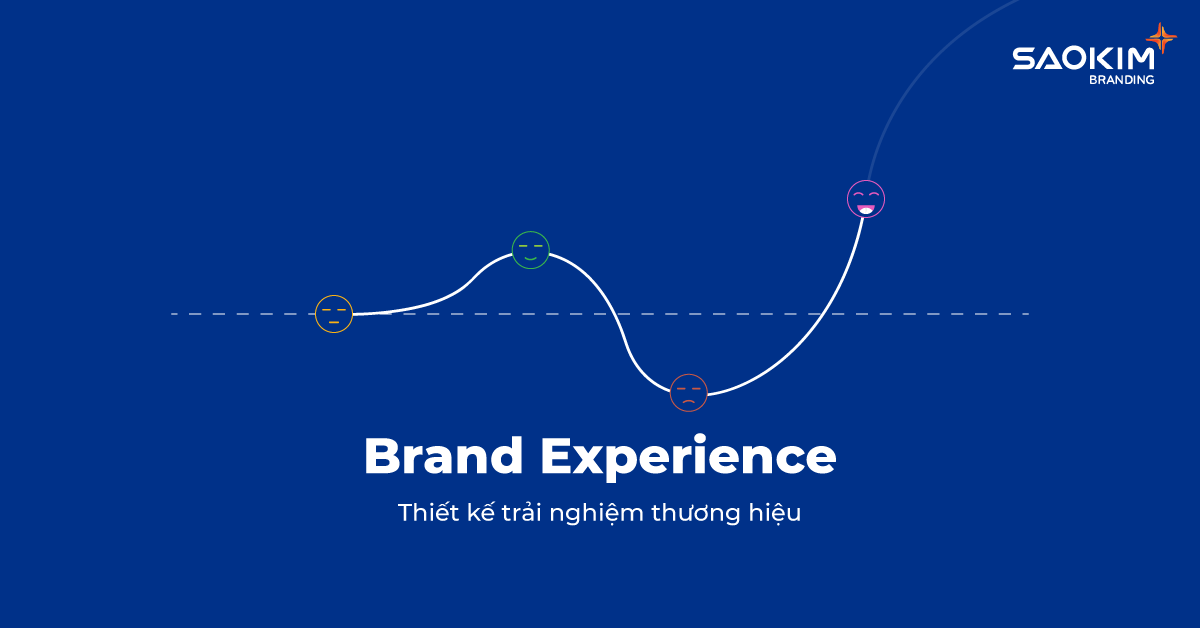 SAOKIM
BRANDING

Brand Experience

Thiết kế trải nghiệm thương hiệu